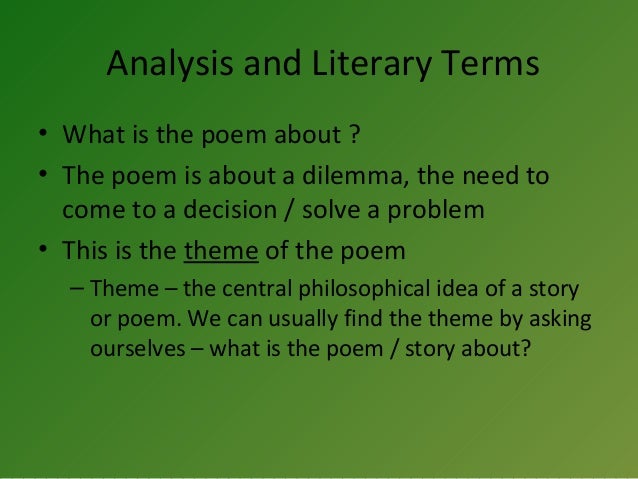 Analysis and Literary Terms

• What is the poem about ?
• The poem is about a dilemma, the need to come to a decision / solve a problem
• This is the theme of the poem
– Theme – the central philosophical idea of a story or poem. We can usually find the theme by asking ourselves – what is the poem / story about?